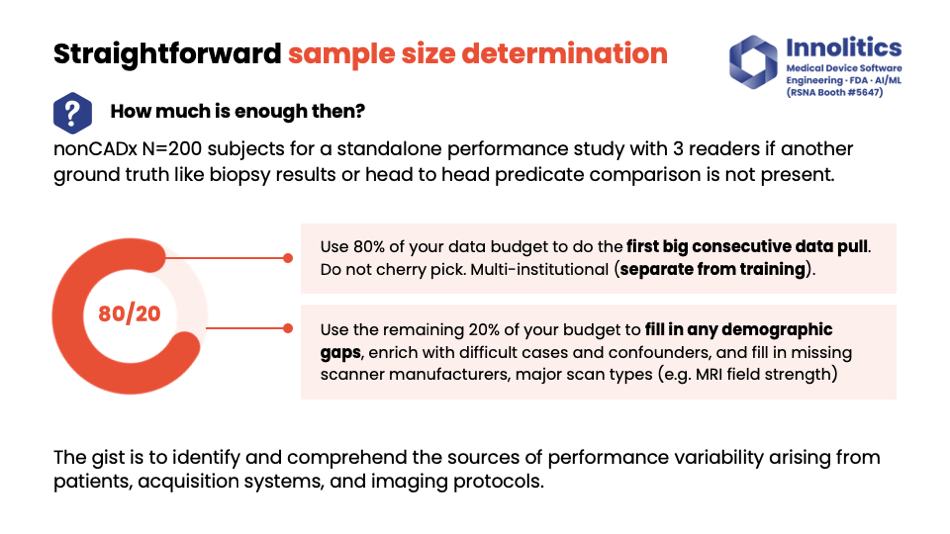 Straightforward sample size determination

Innolitics
Medical Device Software Engineering · FDA · AI/ML
(RSNA Booth #5647)

?

How much is enough then?

nonCADx N=200 subjects for a standalone performance study with 3 readers if another ground truth like biopsy results or head to head predicate comparison is not present.

80/20

Use 80% of your data budget to do the first big consecutive data pull. Do not cherry pick. Multi-institutional (separate from training).

Use the remaining 20% of your budget to fill in any demographic gaps, enrich with difficult cases and confounders, and fill in missing scanner manufacturers, major scan types (e.g. MRI field strength)

The gist is to identify and comprehend the sources of performance variability arising from patients, acquisition systems, and imaging protocols.